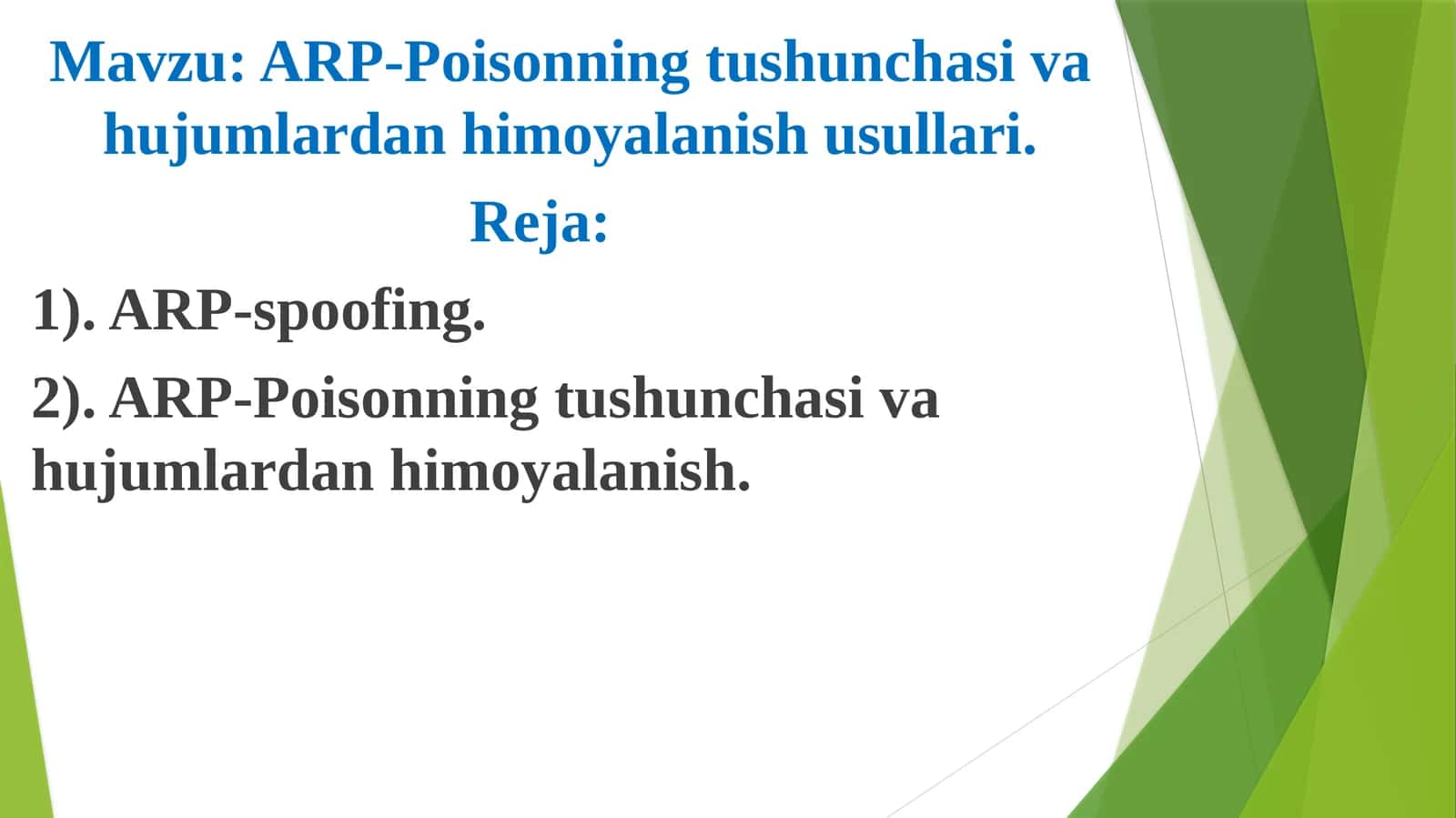 Mavzu: ARP-Poisonning tushunchasi va hujumlardan himoyalanish usullari.

Reja:

1). ARP-spoofing.

2). ARP-Poisonning tushunchasi va hujumlardan himoyalanish.